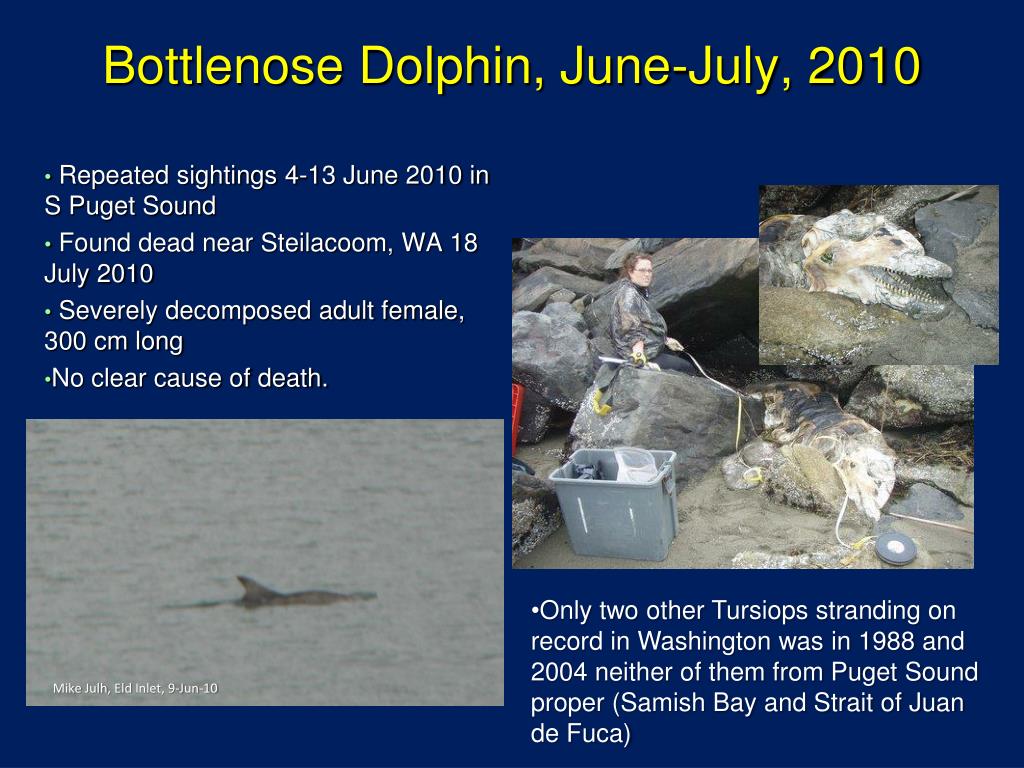 Bottlenose Dolphin, June-July, 2010

• Repeated sightings 4-13 June 2010 in S Puget Sound
• Found dead near Steilacoom, WA 18 July 2010
• Severely decomposed adult female, 300 cm long
•No clear cause of death.

Mike Julh, Eld Inlet, 9-Jun-10

•Only two other Tursiops stranding on record in Washington was in 1988 and 2004 neither of them from Puget Sound proper (Samish Bay and Strait of Juan de Fuca)